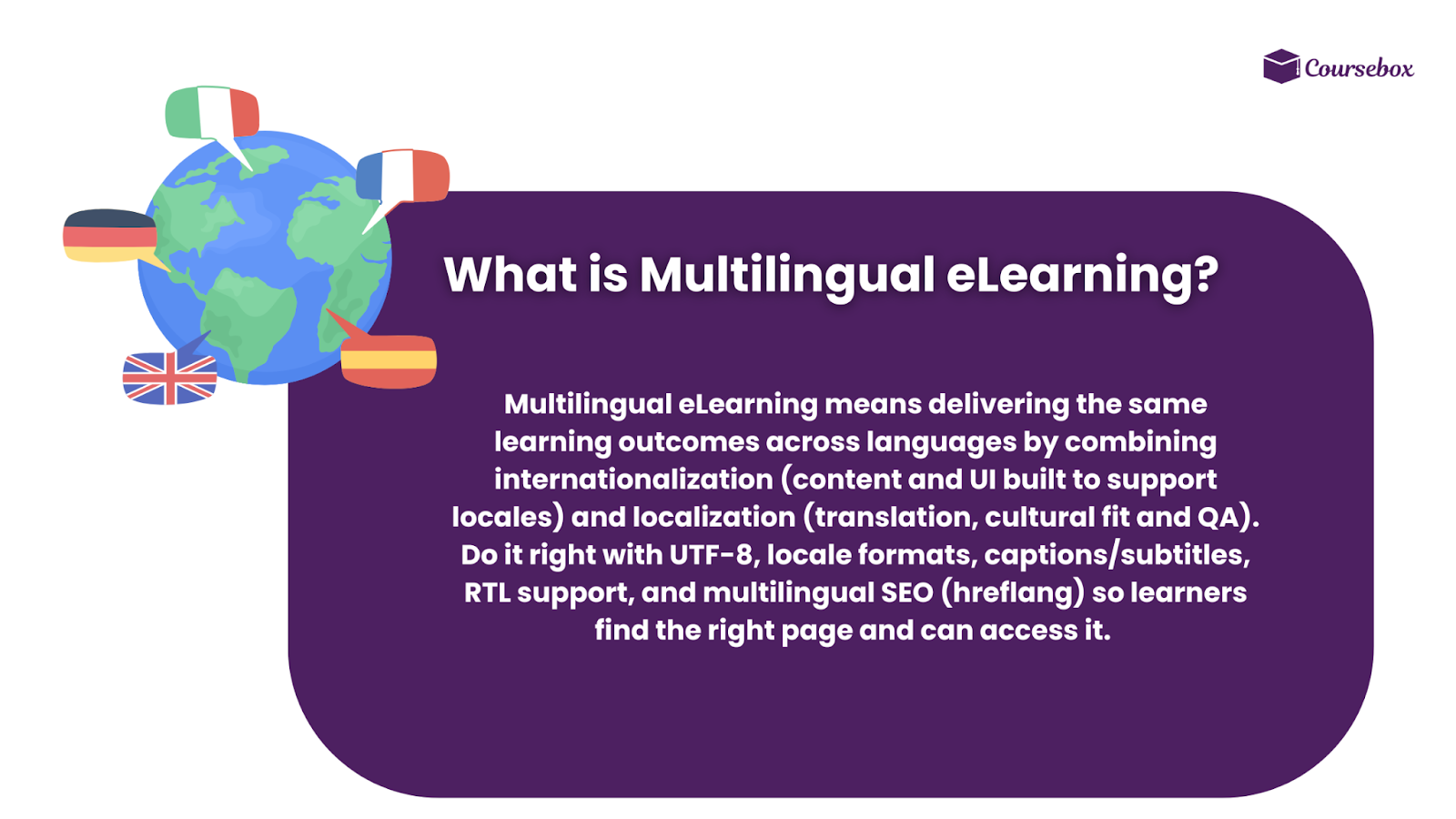 Coursebox

What is Multilingual eLearning?

Multilingual eLearning means delivering the same learning outcomes across languages by combining internationalization (content and UI built to support locales) and localization (translation, cultural fit and QA). Do it right with UTF-8, locale formats, captions/subtitles, RTL support, and multilingual SEO (hreflang) so learners find the right page and can access it.